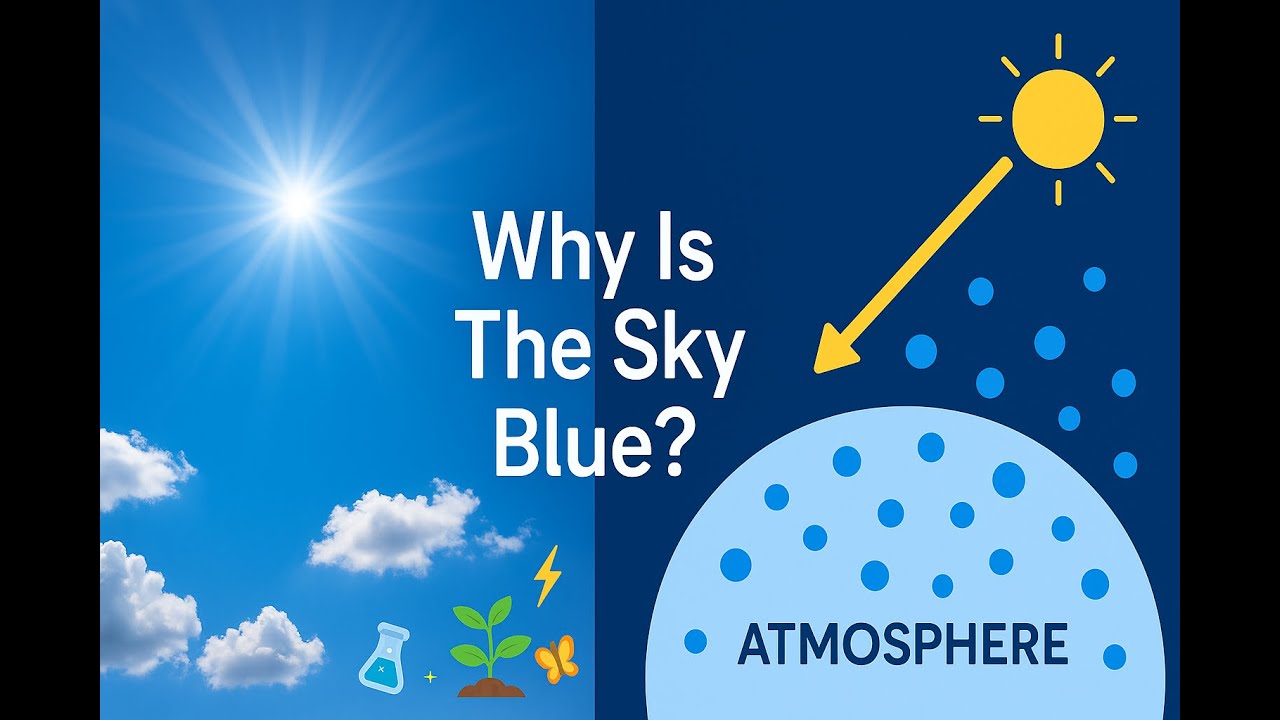 Why Is
The Sky
Blue?

ATMOSPHERE